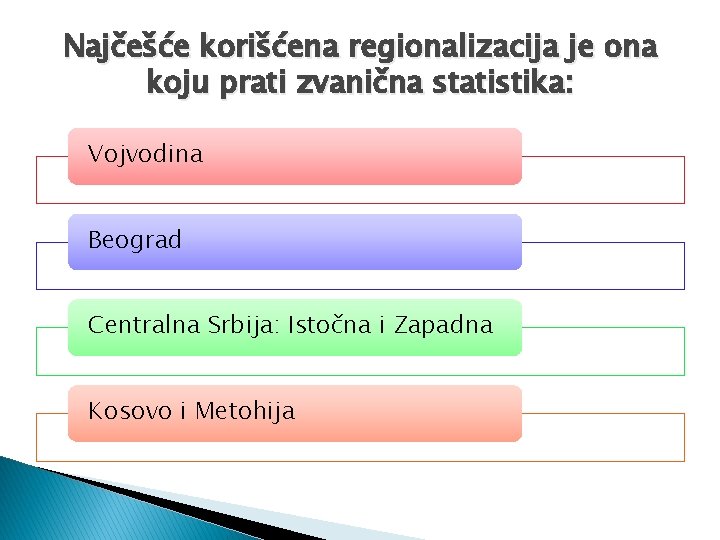 Najčešće korišćena regionalizacija je ona koju prati zvanična statistika:

Vojvodina

Beograd

Centralna Srbija: Istočna i Zapadna

Kosovo i Metohija